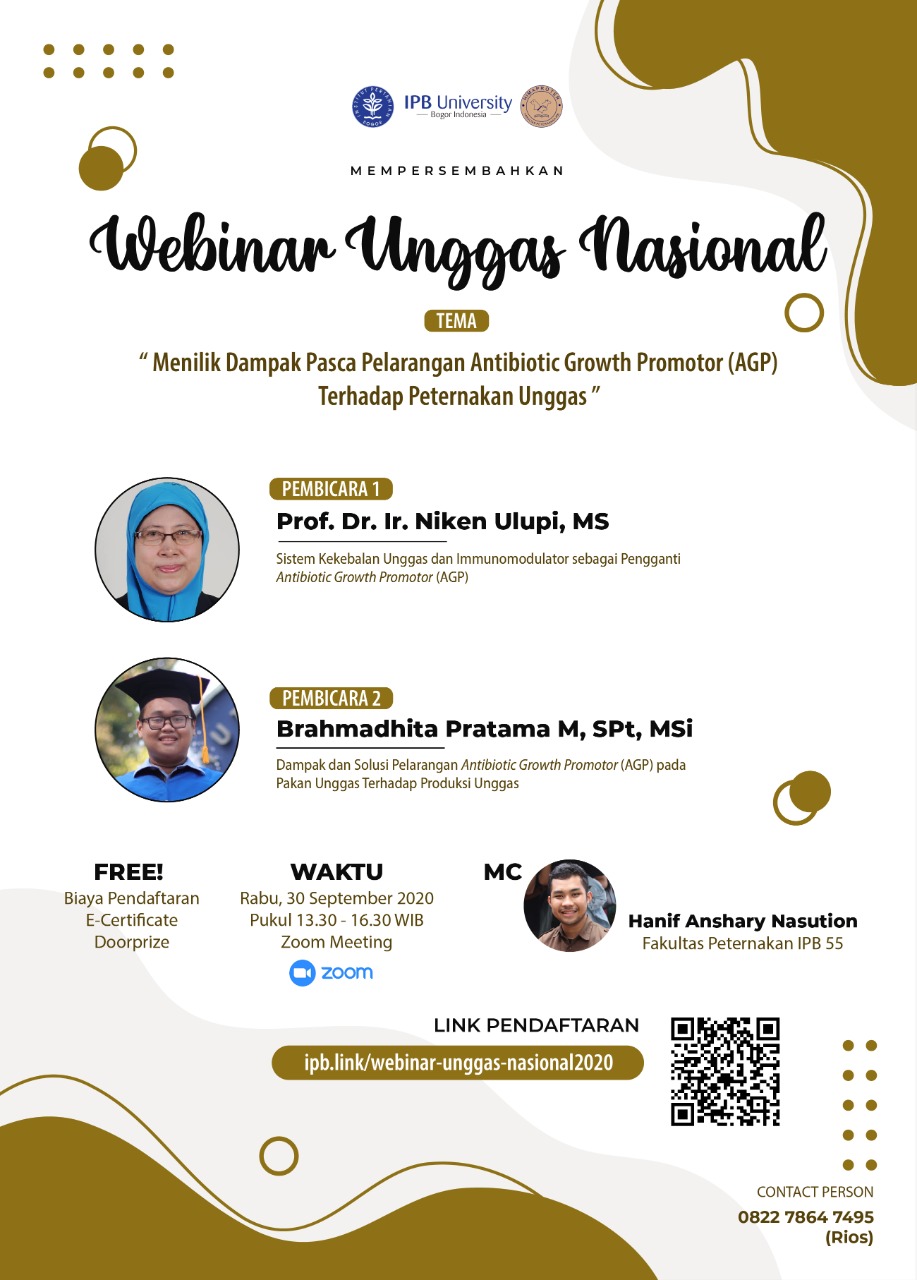 IPB University
Bogor Indonesia

MEMPERSEMBAHKAN

Webinar Unggas Nasional

TEMA

" Menilik Dampak Pasca Pelarangan Antibiotic Growth Promotor (AGP) Terhadap Peternakan Unggas "

PEMBICARA 1
Prof. Dr. Ir. Niken Ulupi, MS
Sistem Kekebalan Unggas dan Immunomodulator sebagai Pengganti Antibiotic Growth Promotor (AGP)

PEMBICARA 2
Brahmadhita Pratama M, SPt, MSi
Dampak dan Solusi Pelarangan Antibiotic Growth Promotor (AGP) pada Pakan Unggas Terhadap Produksi Unggas

FREE!
Biaya Pendaftaran
E-Certificate
Doorprize

WAKTU
Rabu, 30 September 2020
Pukul 13.30 - 16.30 WIB
Zoom Meeting
zoom

MC
Hanif Anshary Nasution
Fakultas Peternakan IPB 55

LINK PENDAFTARAN
ipb.link/webinar-unggas-nasional2020

CONTACT PERSON
0822 7864 7495
(Rios)